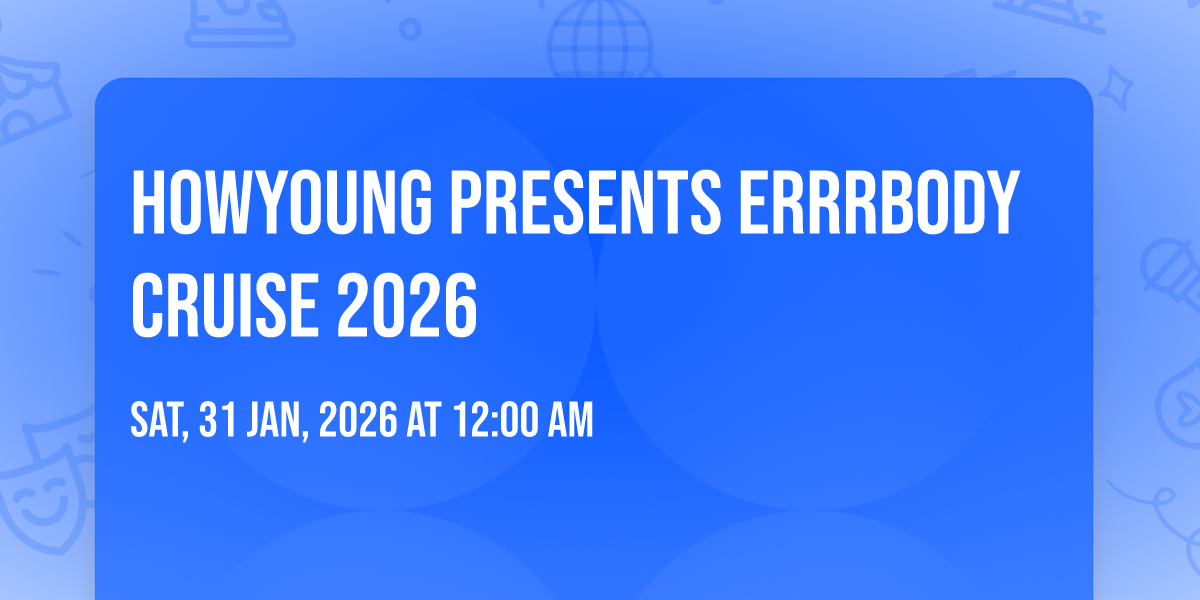 HOWYOUNG PRESENTS ERRRBODY CRUISE 2026

SAT, 31 JAN, 2026 AT 12:00 AM